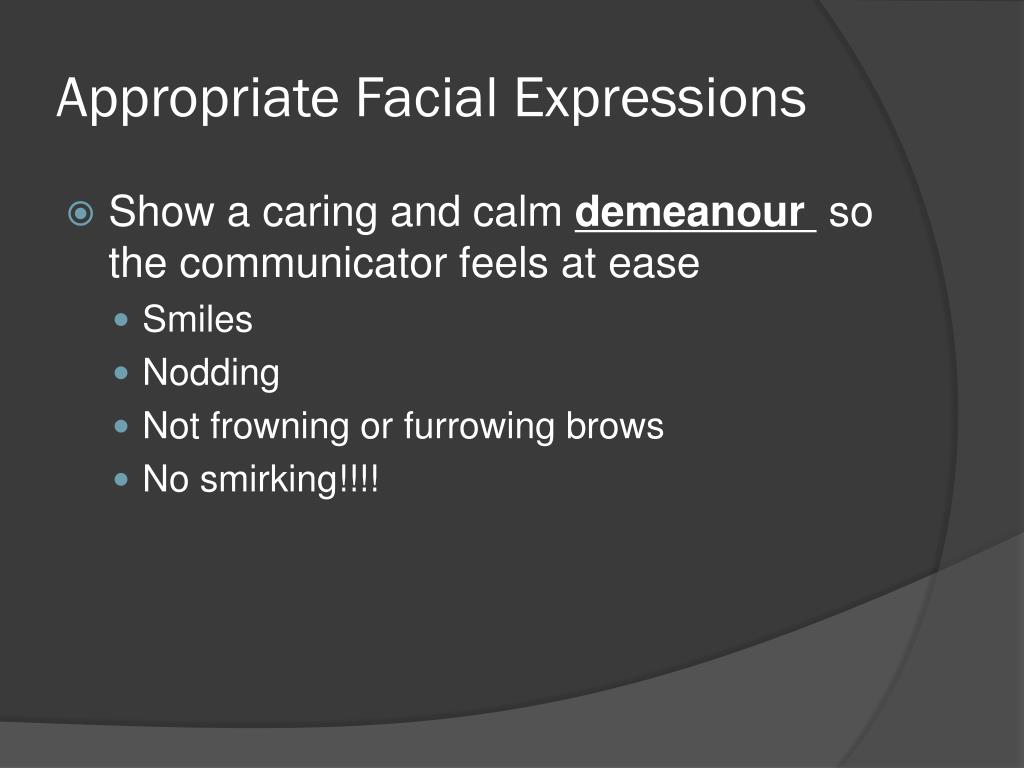 Appropriate Facial Expressions

Show a caring and calm demeanour so the communicator feels at ease

Smiles

Nodding

Not frowning or furrowing brows

No smirking!!!!